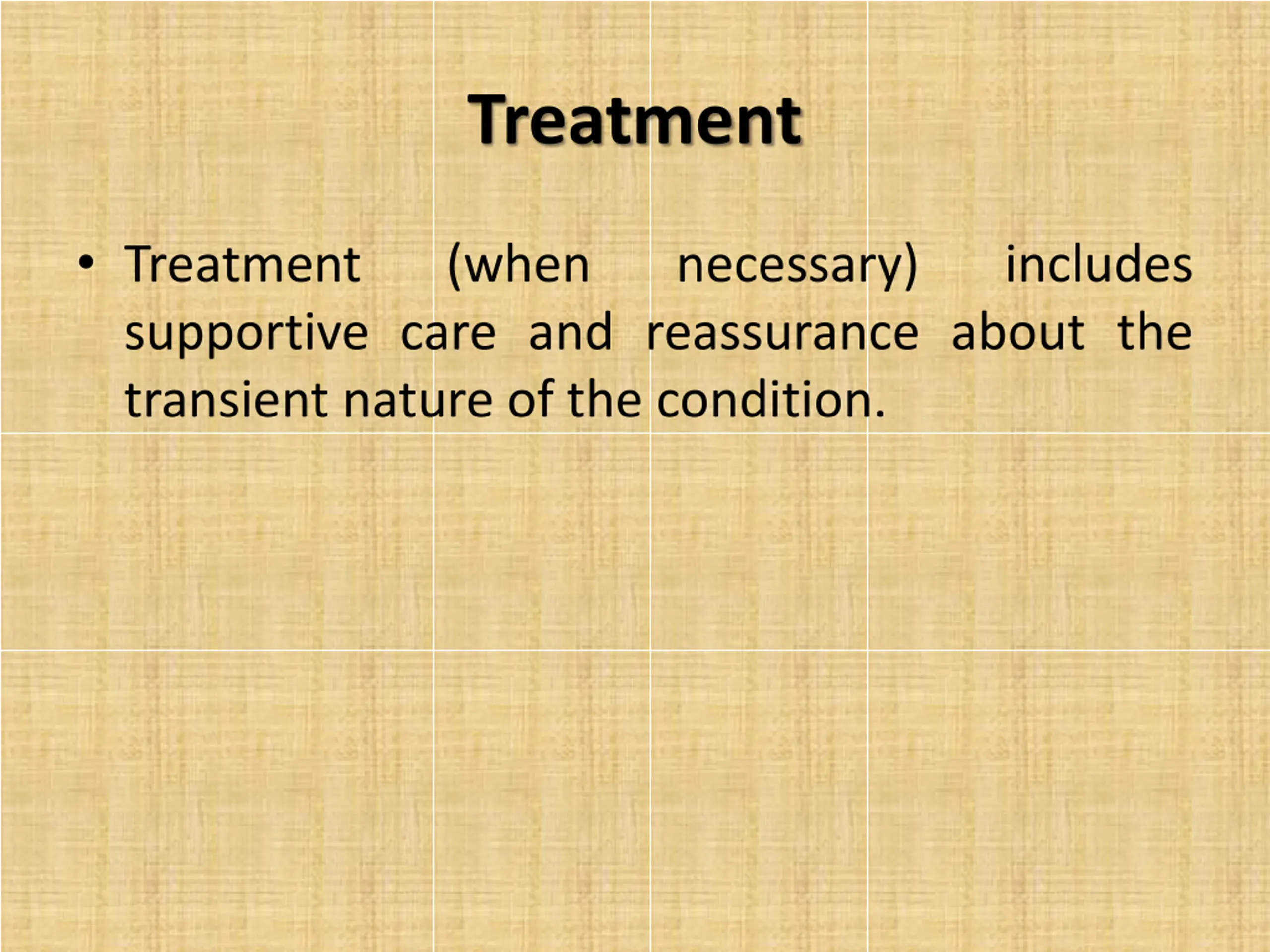 Treatment

• Treatment (when necessary) includes supportive care and reassurance about the transient nature of the condition.